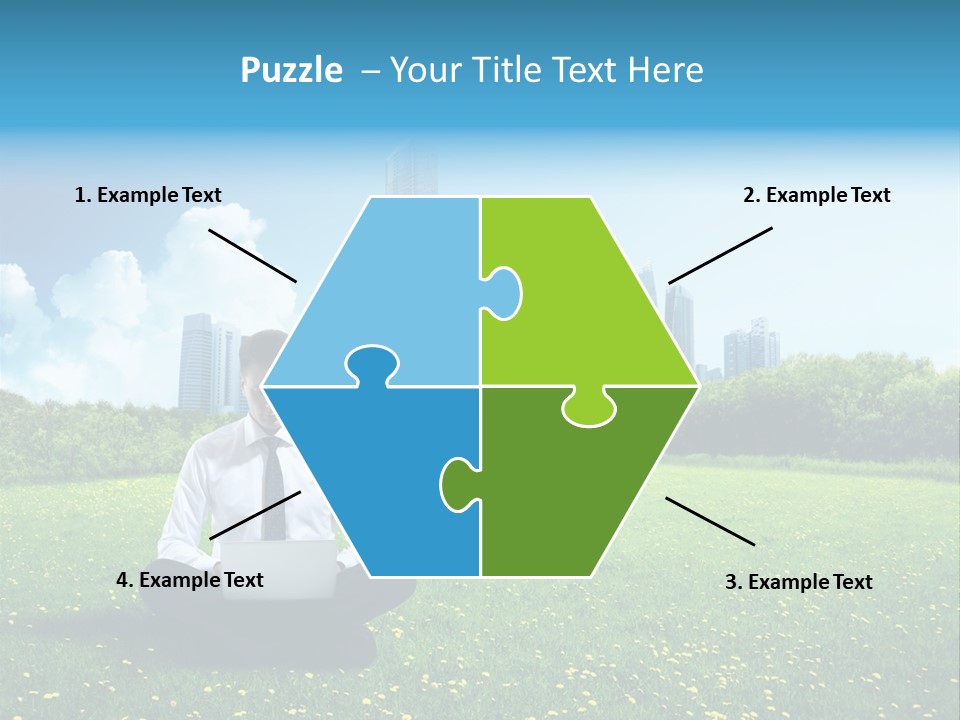 Puzzle – Your Title Text Here

1. Example Text

2. Example Text

4. Example Text

3. Example Text